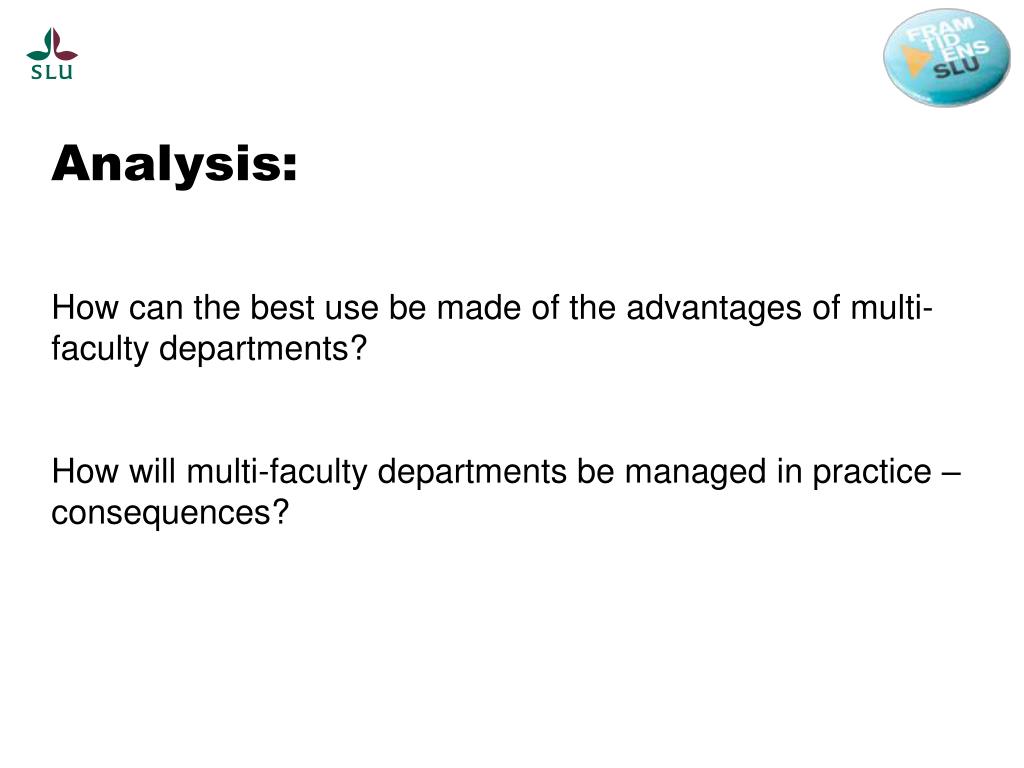 SLU

FRAM TID ENS SLU

Analysis:

How can the best use be made of the advantages of multi-faculty departments?

How will multi-faculty departments be managed in practice – consequences?